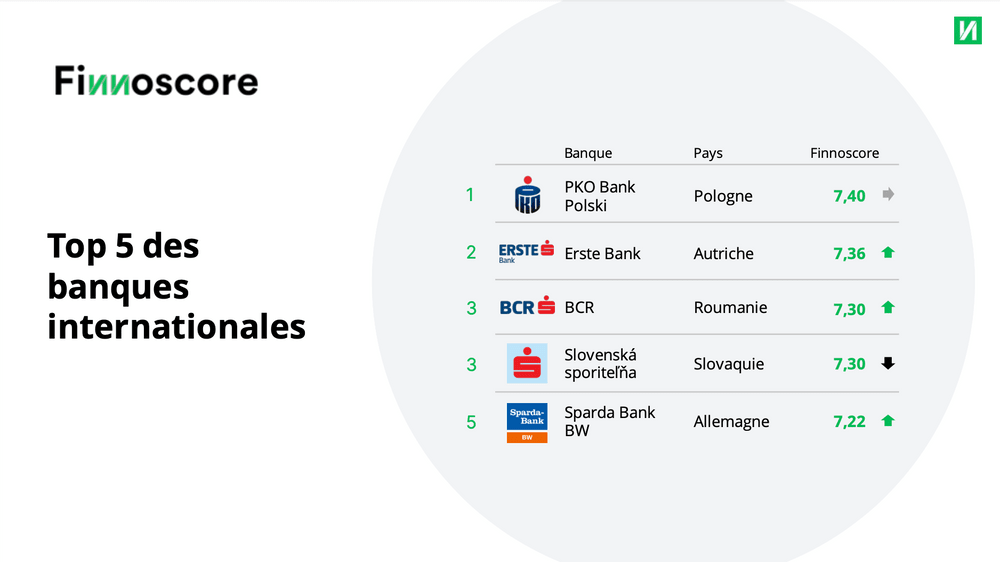 Finnoscore

Top 5 des banques internationales

| | | Banque | Pays | Finnoscore |
|---|---|---|---|---|
| 1 | | PKO Bank Polski | Pologne | 7,40 |
| 2 | ERSTE Bank | Erste Bank | Autriche | 7,36 |
| 3 | BCR | BCR | Roumanie | 7,30 |
| 3 | | Slovenská sporiteľňa | Slovaquie | 7,30 |
| 5 | Sparda-Bank BW | Sparda Bank BW | Allemagne | 7,22 |